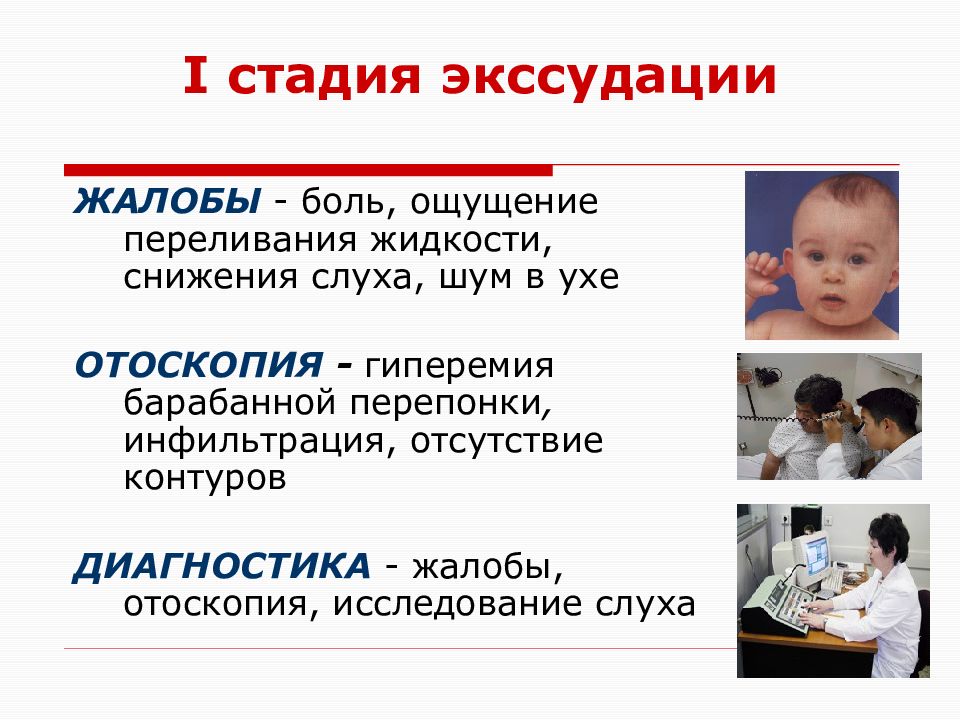 I стадия экссудации

ЖАЛОБЫ - боль, ощущение переливания жидкости, снижения слуха, шум в ухе

ОТОСКОПИЯ - гиперемия барабанной перепонки, инфильтрация, отсутствие контуров

ДИАГНОСТИКА - жалобы, отоскопия, исследование слуха